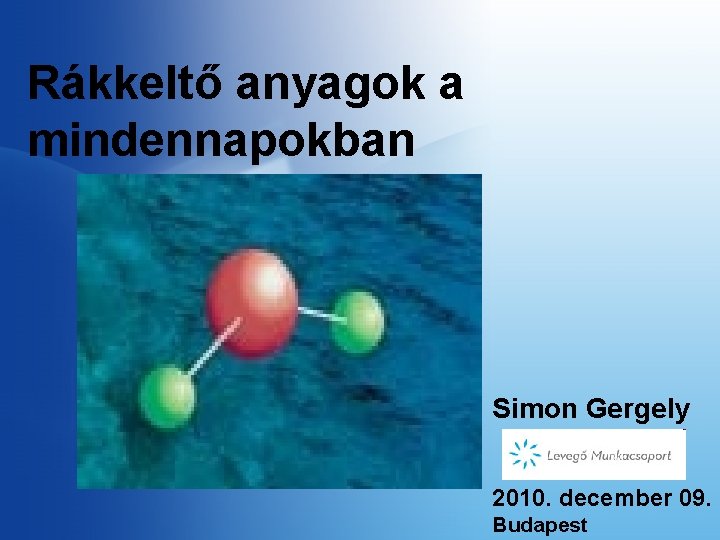 Rákkeltő anyagok a mindennapokban

Simon Gergely

Levegő Munkacsoport

2010. december 09.
Budapest